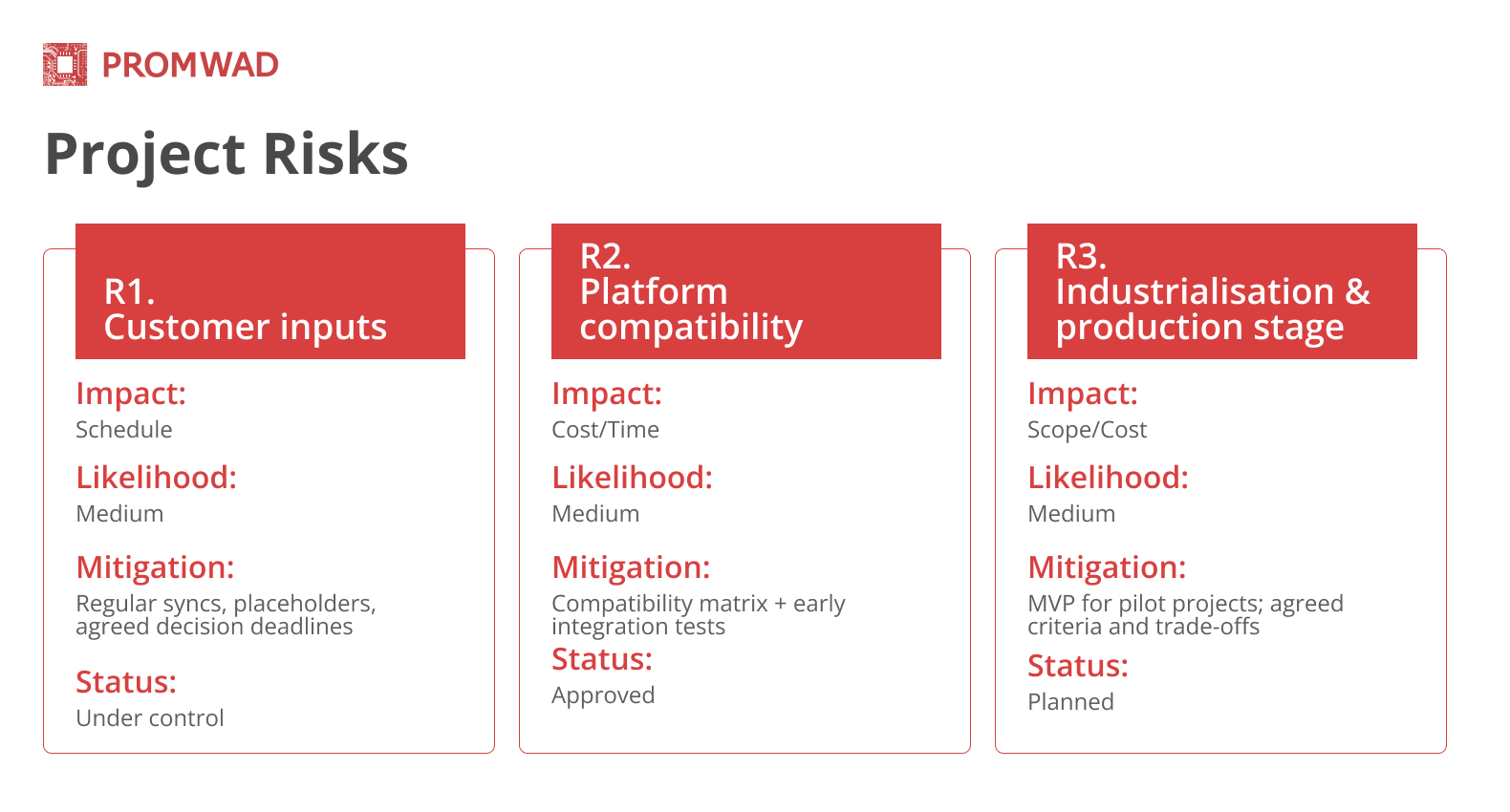 PROMWAD

Project Risks

R1.
Customer inputs

Impact:
Schedule

Likelihood:
Medium

Mitigation:
Regular syncs, placeholders, agreed decision deadlines

Status:
Under control

R2.
Platform compatibility

Impact:
Cost/Time

Likelihood:
Medium

Mitigation:
Compatibility matrix + early integration tests

Status:
Approved

R3.
Industrialisation & production stage

Impact:
Scope/Cost

Likelihood:
Medium

Mitigation:
MVP for pilot projects; agreed criteria and trade-offs

Status:
Planned